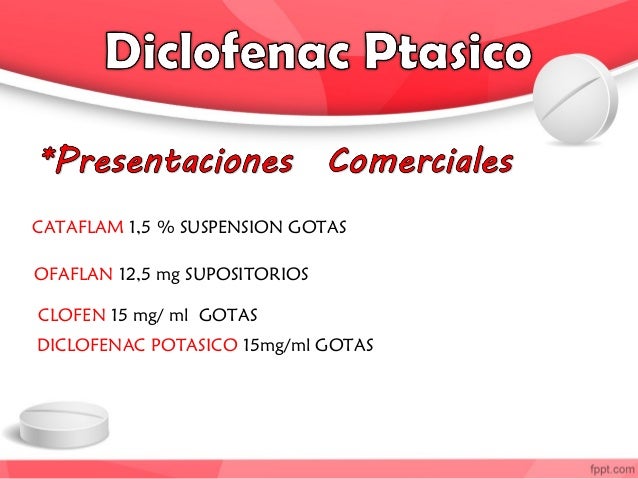 Diclofenac Ptasico

*Presentaciones Comerciales

CATAFLAM 1,5 % SUSPENSION GOTAS

OFAFLAN 12,5 mg SUPOSITORIOS

CLOFEN 15 mg/ ml GOTAS

DICLOFENAC POTASICO 15mg/ml GOTAS

fppt.com